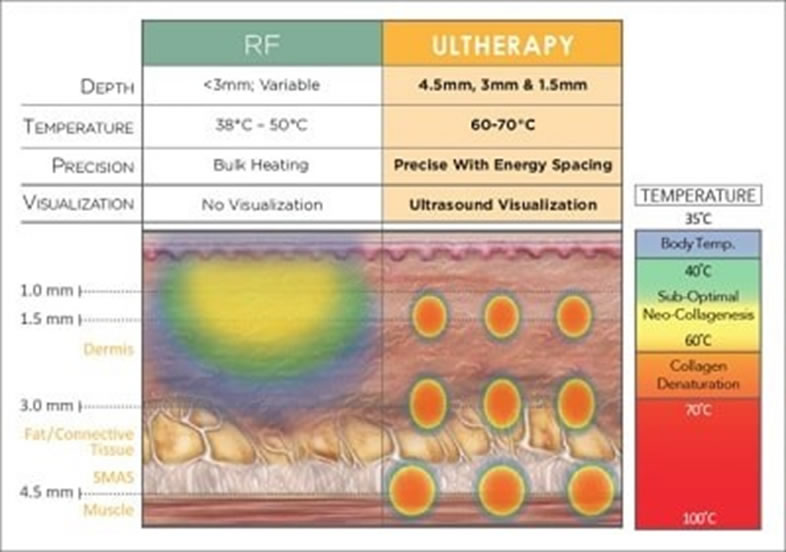 | | RF | ULTHERAPY |
|---|---|---|
| DEPTH | <3mm; Variable | 4.5mm, 3mm & 1.5mm |
| TEMPERATURE | 38°C - 50°C | 60-70°C |
| PRECISION | Bulk Heating | Precise With Energy Spacing |
| VISUALIZATION | No Visualization | Ultrasound Visualization |

1.0 mm
1.5 mm
Dermis
3.0 mm
Fat/Connective Tissue
SMAS
4.5 mm
Muscle

TEMPERATURE
35°C
Body Temp.
40°C
Sub-Optimal Neo-Collagenesis
60°C
Collagen Denaturation
70°C
100°C